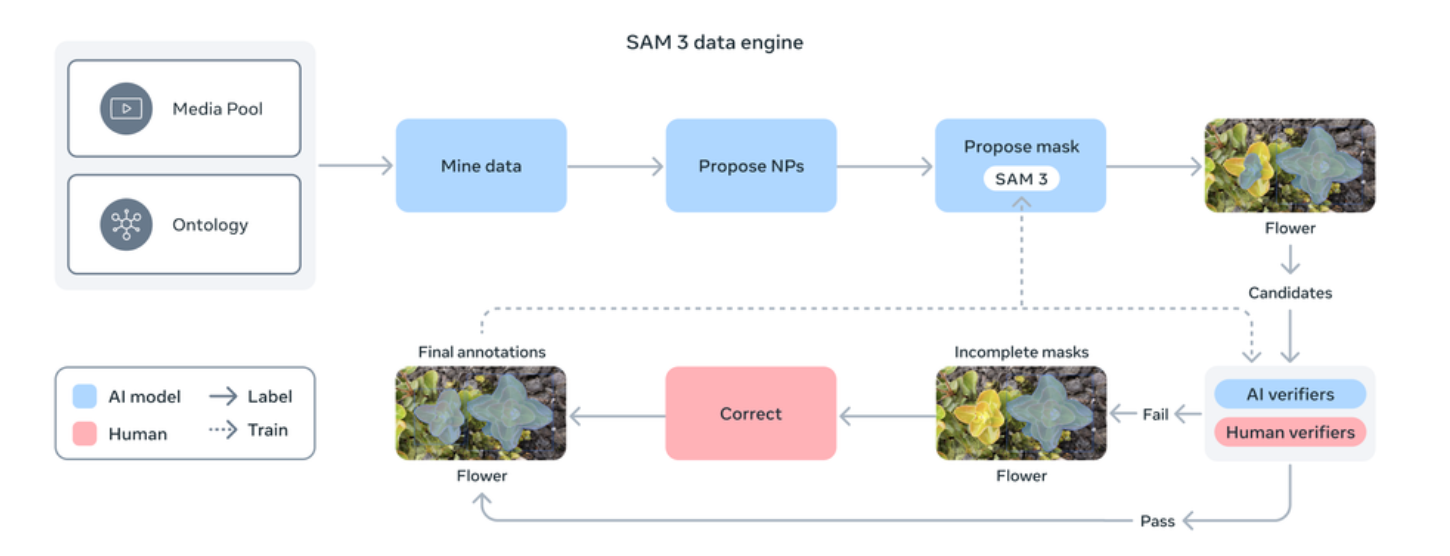 SAM 3 data engine

Media Pool

Ontology

Mine data

Propose NPs

Propose mask

SAM 3

Flower

Candidates

AI verifiers

Human verifiers

Fail

Incomplete masks

Flower

Correct

Final annotations

Flower

Pass

AI model

Human

Label

Train